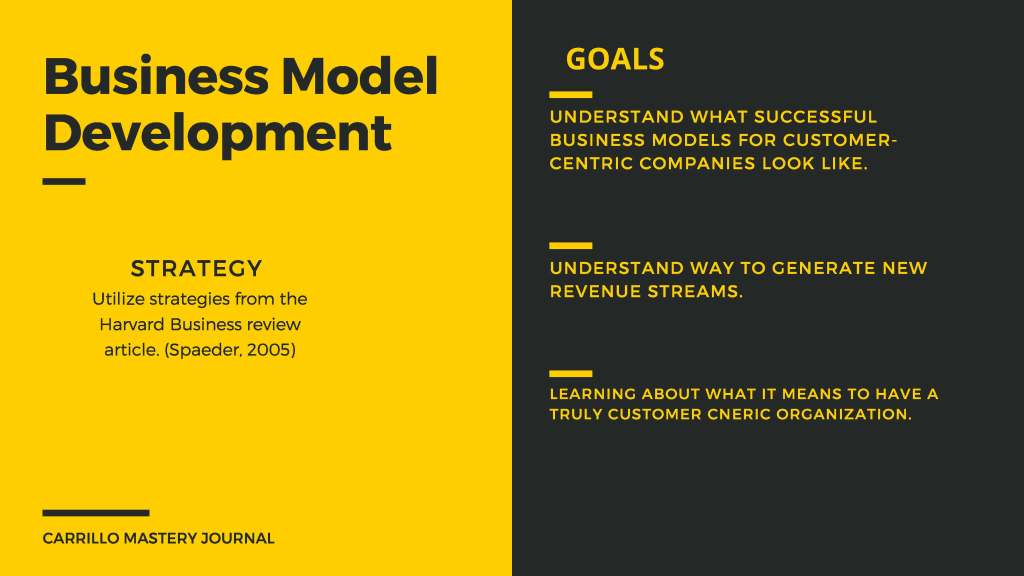 Business Model Development

STRATEGY
Utilize strategies from the Harvard Business review article. (Spaeder, 2005)

CARRILLO MASTERY JOURNAL

GOALS

UNDERSTAND WHAT SUCCESSFUL BUSINESS MODELS FOR CUSTOMER-CENTRIC COMPANIES LOOK LIKE.

UNDERSTAND WAY TO GENERATE NEW REVENUE STREAMS.

LEARNING ABOUT WHAT IT MEANS TO HAVE A TRULY CUSTOMER CNERIC ORGANIZATION.